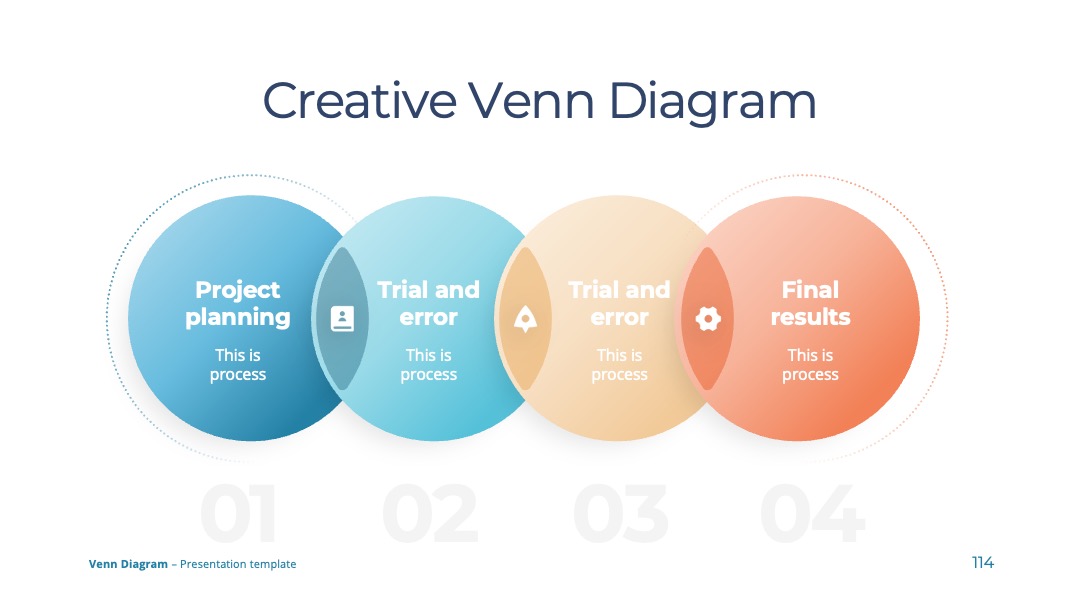 Creative Venn Diagram

Project planning
This is process

Trial and error
This is process

Trial and error
This is process

Final results
This is process

01 02 03 04

Venn Diagram – Presentation template

114